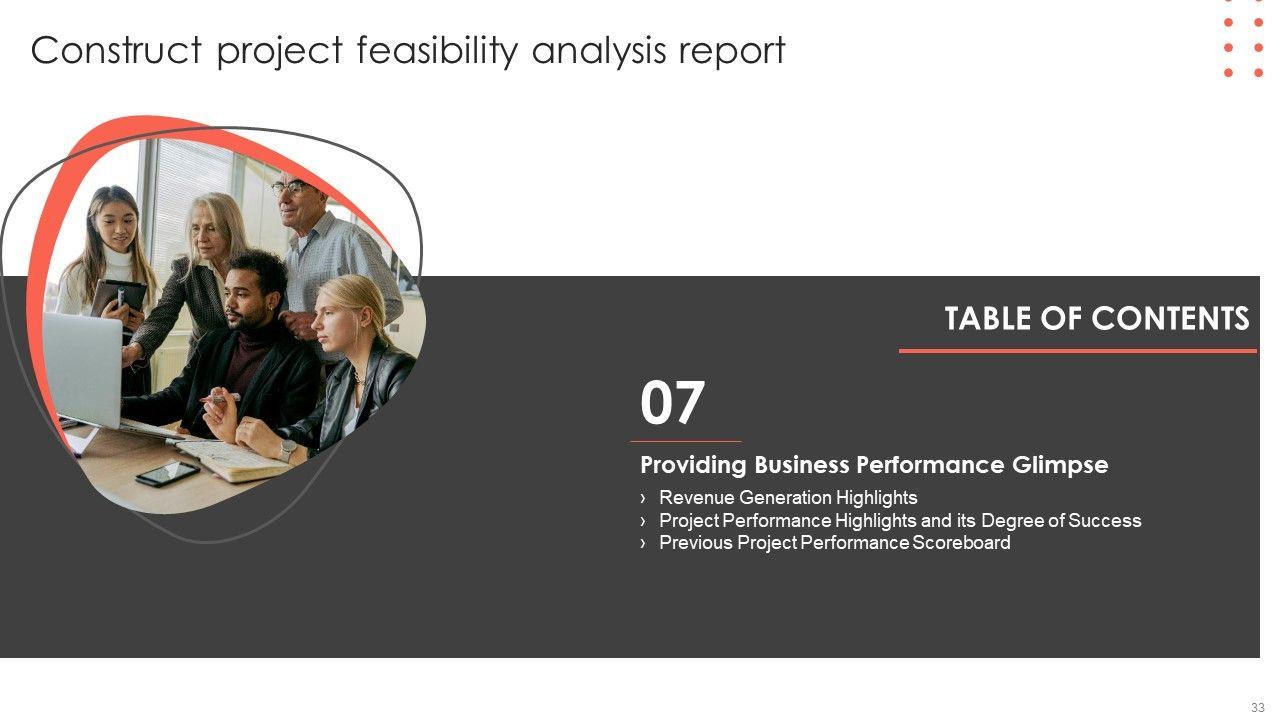 Construct project feasibility analysis report

TABLE OF CONTENTS

07

Providing Business Performance Glimpse

› Revenue Generation Highlights
› Project Performance Highlights and its Degree of Success
› Previous Project Performance Scoreboard

33